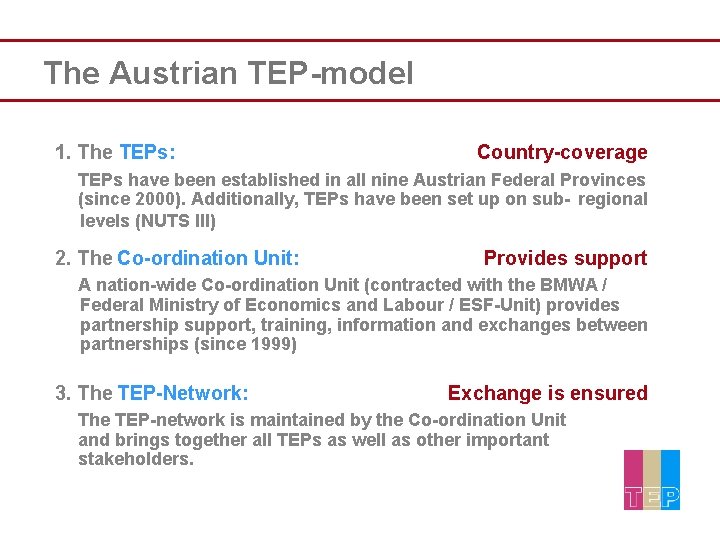 The Austrian TEP-model

1. The TEPs: Country-coverage

TEPs have been established in all nine Austrian Federal Provinces (since 2000). Additionally, TEPs have been set up on sub- regional levels (NUTS III)

2. The Co-ordination Unit: Provides support

A nation-wide Co-ordination Unit (contracted with the BMWA / Federal Ministry of Economics and Labour / ESF-Unit) provides partnership support, training, information and exchanges between partnerships (since 1999)

3. The TEP-Network: Exchange is ensured

The TEP-network is maintained by the Co-ordination Unit and brings together all TEPs as well as other important stakeholders.

TEP